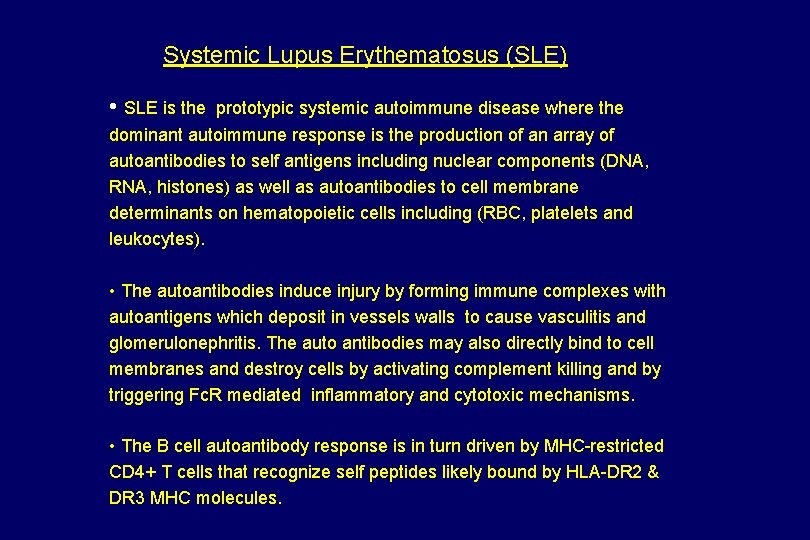 Systemic Lupus Erythematosus (SLE)

• SLE is the prototypic systemic autoimmune disease where the dominant autoimmune response is the production of an array of autoantibodies to self antigens including nuclear components (DNA, RNA, histones) as well as autoantibodies to cell membrane determinants on hematopoietic cells including (RBC, platelets and leukocytes).

• The autoantibodies induce injury by forming immune complexes with autoantigens which deposit in vessels walls to cause vasculitis and glomerulonephritis. The auto antibodies may also directly bind to cell membranes and destroy cells by activating complement killing and by triggering FcR mediated inflammatory and cytotoxic mechanisms.

• The B cell autoantibody response is in turn driven by MHC-restricted CD4+ T cells that recognize self peptides likely bound by HLA-DR2 & DR3 MHC molecules.